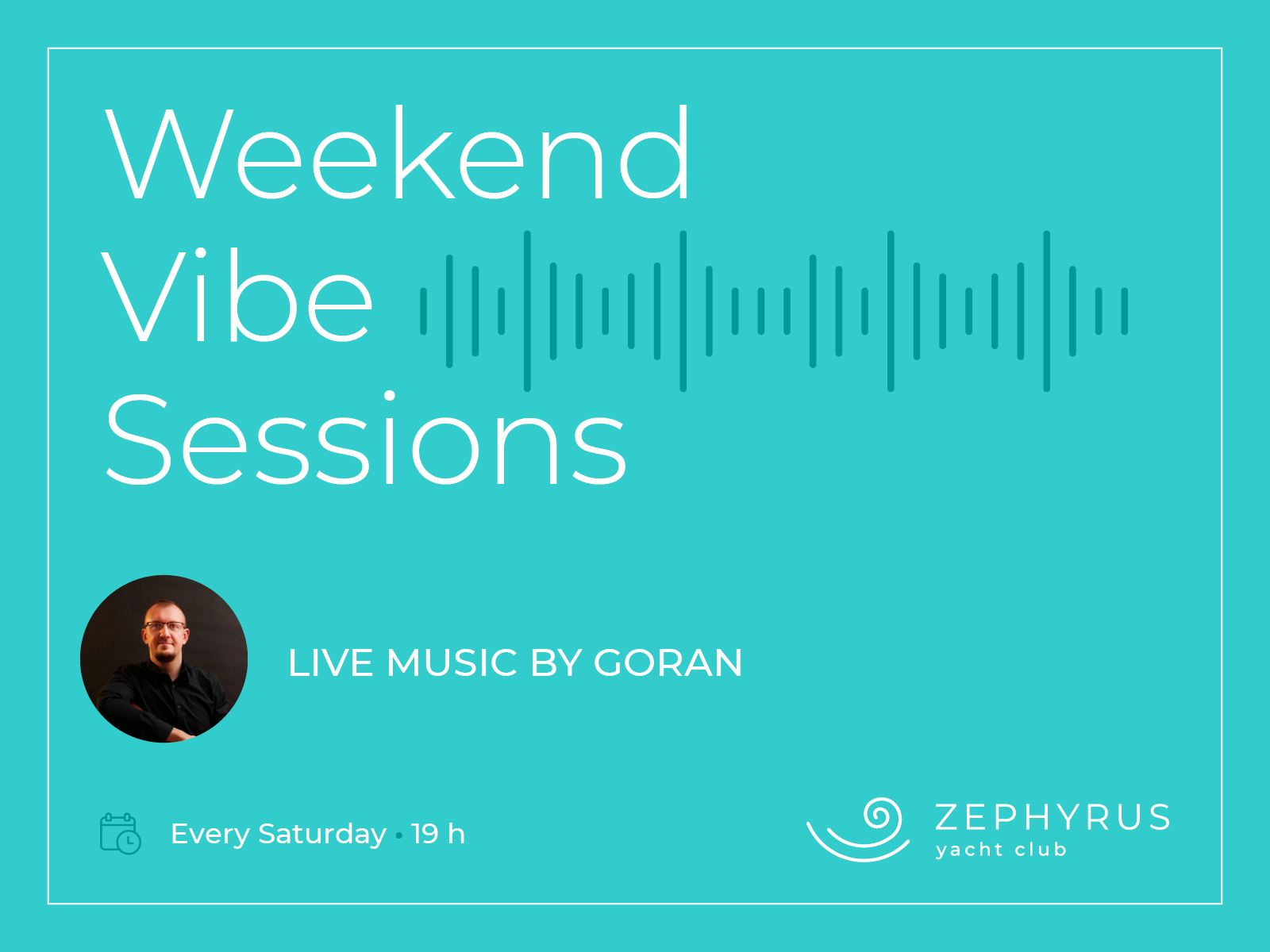 Weekend
Vibe
Sessions

LIVE MUSIC BY GORAN

Every Saturday • 19 h

ZEPHYRUS
yacht club